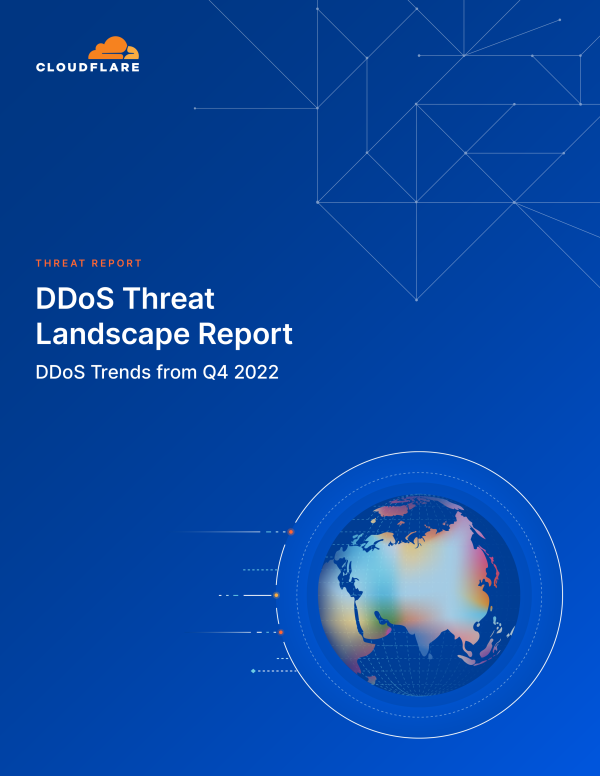 CLOUDFLARE

THREAT REPORT

DDoS Threat Landscape Report

DDoS Trends from Q4 2022